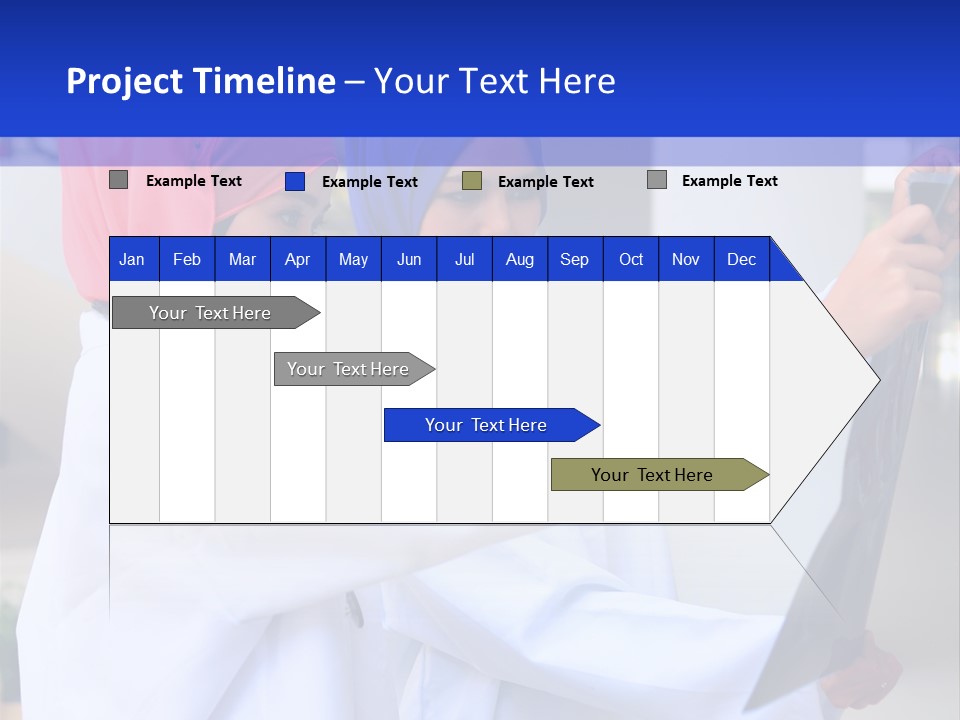 Project Timeline – Your Text Here

Example Text
Example Text
Example Text
Example Text

| Jan | Feb | Mar | Apr | May | Jun | Jul | Aug | Sep | Oct | Nov | Dec |
|---|---|---|---|---|---|---|---|---|---|---|---|

Your Text Here
Your Text Here
Your Text Here
Your Text Here